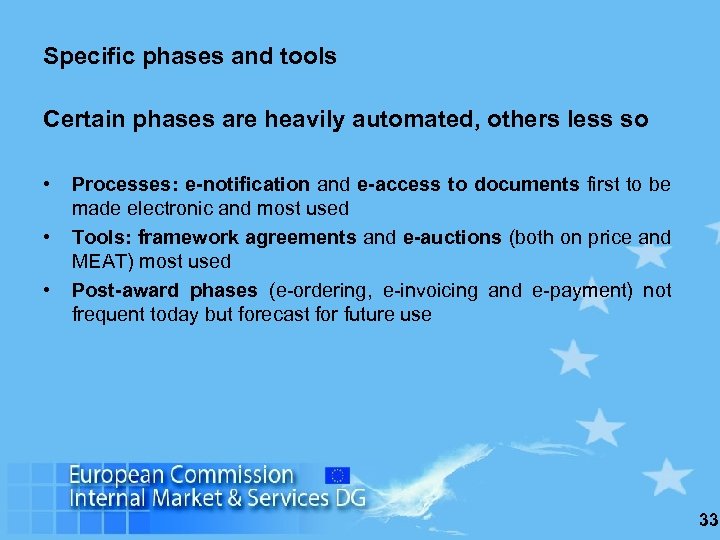 Specific phases and tools

Certain phases are heavily automated, others less so

• Processes: e-notification and e-access to documents first to be made electronic and most used

• Tools: framework agreements and e-auctions (both on price and MEAT) most used

• Post-award phases (e-ordering, e-invoicing and e-payment) not frequent today but forecast for future use

European Commission
Internal Market & Services DG

33